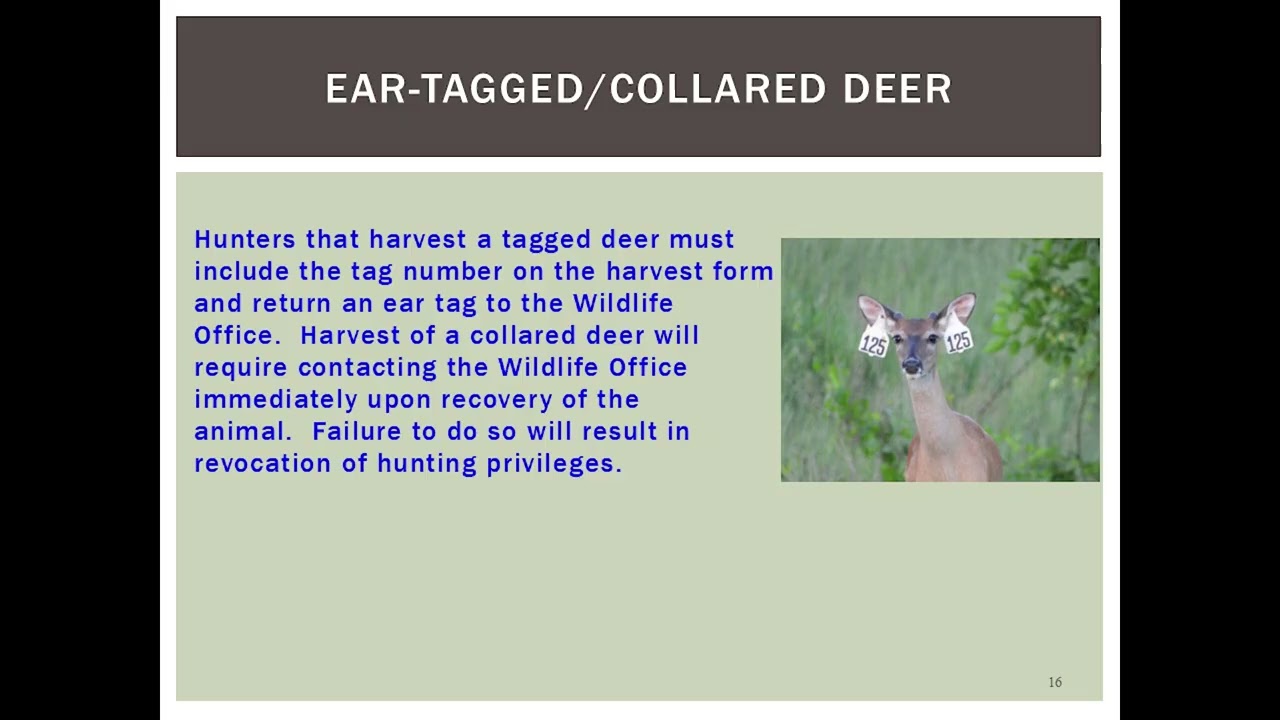 EAR-TAGGED/COLLARED DEER

Hunters that harvest a tagged deer must include the tag number on the harvest form and return an ear tag to the Wildlife Office. Harvest of a collared deer will require contacting the Wildlife Office immediately upon recovery of the animal. Failure to do so will result in revocation of hunting privileges.

125 125

16